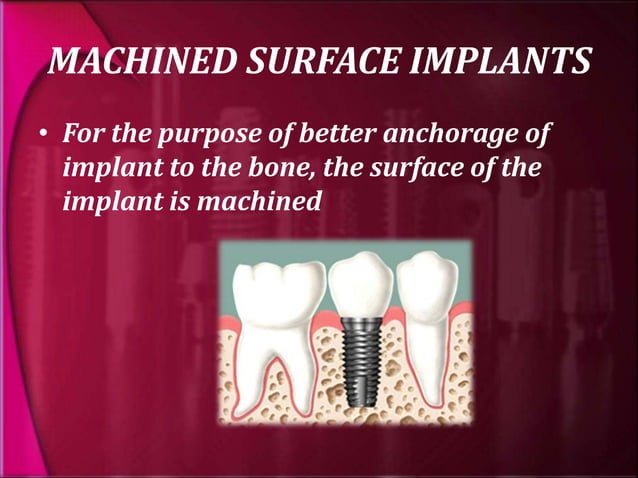 MACHINED SURFACE IMPLANTS

• For the purpose of better anchorage of implant to the bone, the surface of the implant is machined